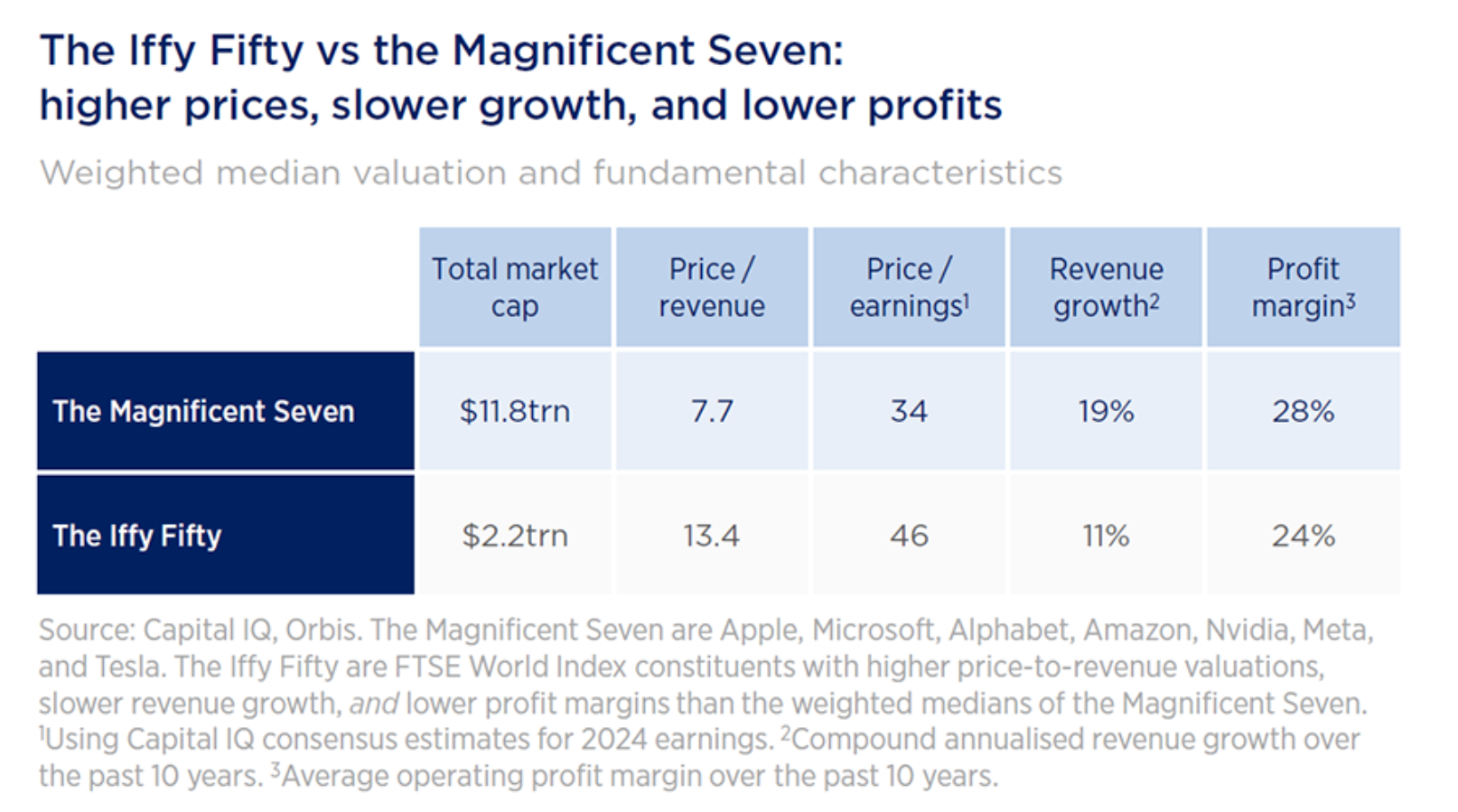 The Iffy Fifty vs the Magnificent Seven: higher prices, slower growth, and lower profits

Weighted median valuation and fundamental characteristics

| | Total market cap | Price / revenue | Price / earnings$^1$ | Revenue growth$^2$ | Profit margin$^3$ |
|---|---|---|---|---|---|
| The Magnificent Seven | \$11.8trn | 7.7 | 34 | 19% | 28% |
| The Iffy Fifty | \$2.2trn | 13.4 | 46 | 11% | 24% |

Source: Capital IQ, Orbis. The Magnificent Seven are Apple, Microsoft, Alphabet, Amazon, Nvidia, Meta, and Tesla. The Iffy Fifty are FTSE World Index constituents with higher price-to-revenue valuations, slower revenue growth, and lower profit margins than the weighted medians of the Magnificent Seven. $^1$Using Capital IQ consensus estimates for 2024 earnings. $^2$Compound annualised revenue growth over the past 10 years. $^3$Average operating profit margin over the past 10 years.